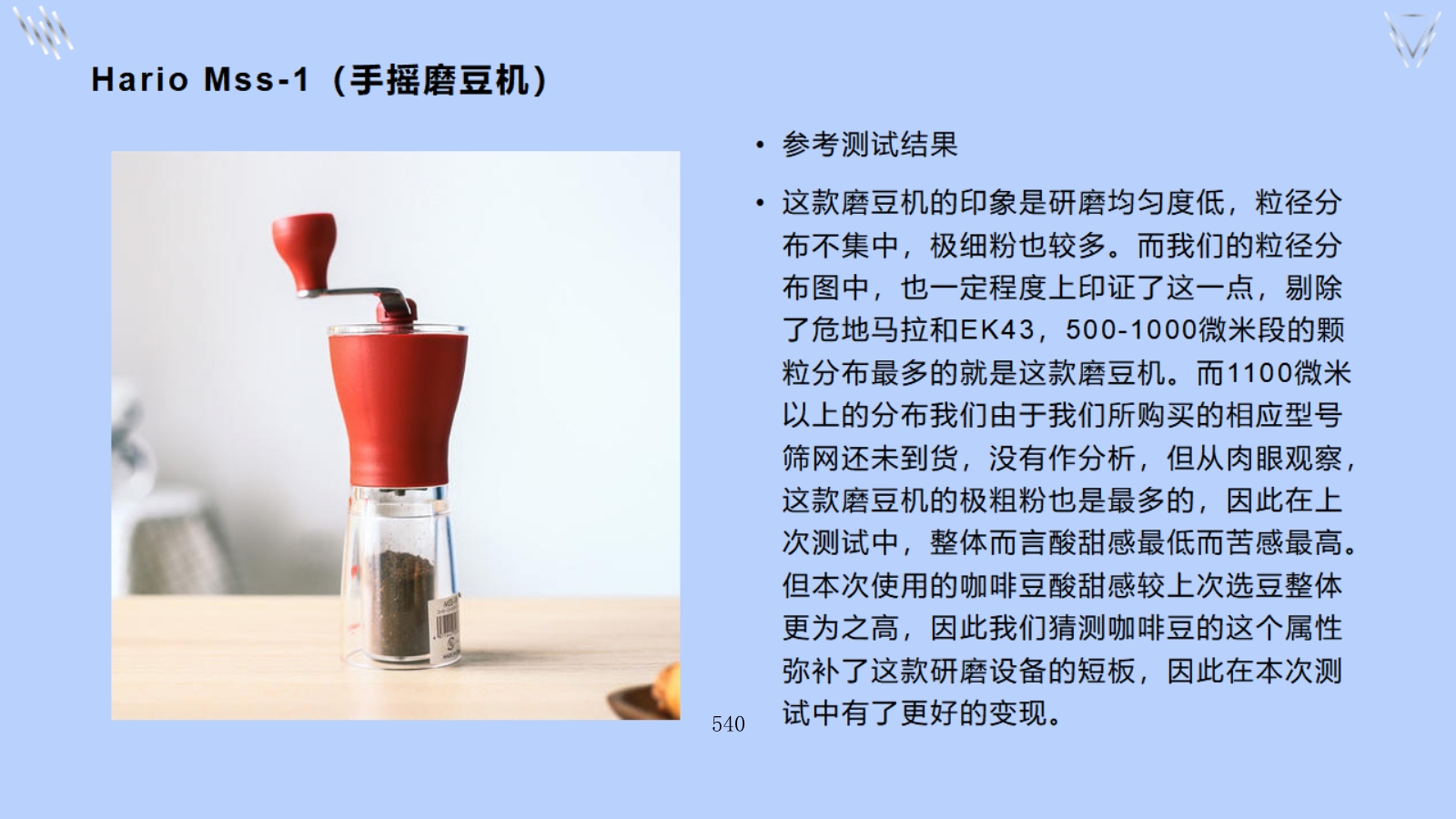 Hario Mss-1（手摇磨豆机）

• 参考测试结果

• 这款磨豆机的印象是研磨均匀度低，粒径分布不集中，极细粉也较多。而我们的粒径分布图中，也一定程度上印证了这一点，剔除了危地马拉和EK43，500-1000微米段的颗粒分布最多的就是这款磨豆机。而1100微米以上的分布我们由于我们所购买的相应型号筛网还未到货，没有作分析，但从肉眼观察，这款磨豆机的极粗粉也是最多的，因此在上次测试中，整体而言酸甜感最低而苦感最高。但本次使用的咖啡豆酸甜感较上次选豆整体更为之高，因此我们猜测咖啡豆的这个属性弥补了这款研磨设备的短板，因此在本次测试中有了更好的变现。

540